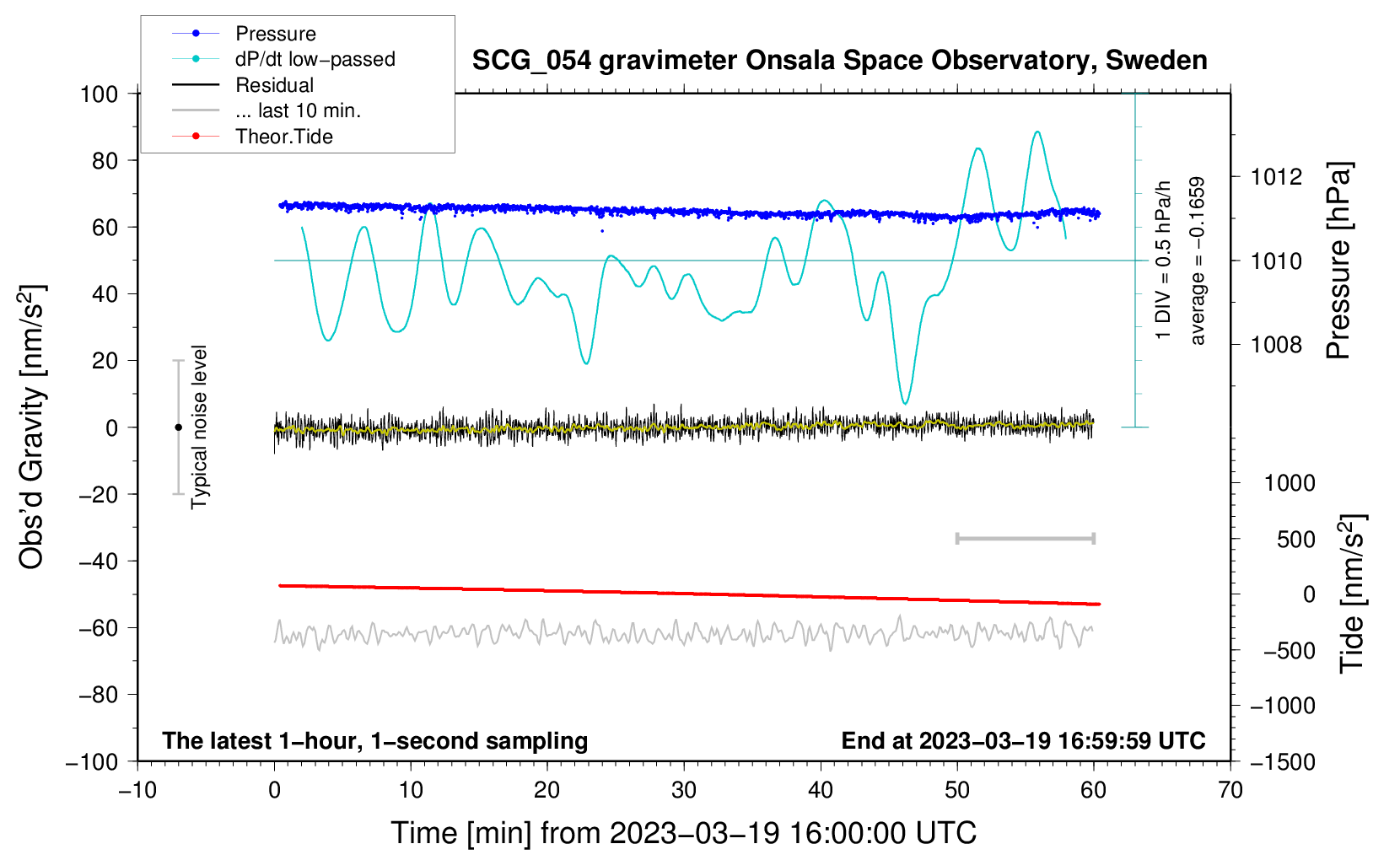 Pressure
dP/dt low−passed
Residual
... last 10 min.
Theor.Tide

SCG_054 gravimeter Onsala Space Observatory, Sweden

100
80
60
40
20
0
−20
−40
−60
−80
−100

Obs'd Gravity [nm/s$^2$]

Typical noise level

1 DIV = 0.5 hPa/h
average = −0.1659

1012
1010
1008

Pressure [hPa]

1000
500
0
−500
−1000
−1500

Tide [nm/s$^2$]

The latest 1−hour, 1−second sampling
End at 2023−03−19 16:59:59 UTC

−10
0
10
20
30
40
50
60
70

Time [min] from 2023−03−19 16:00:00 UTC